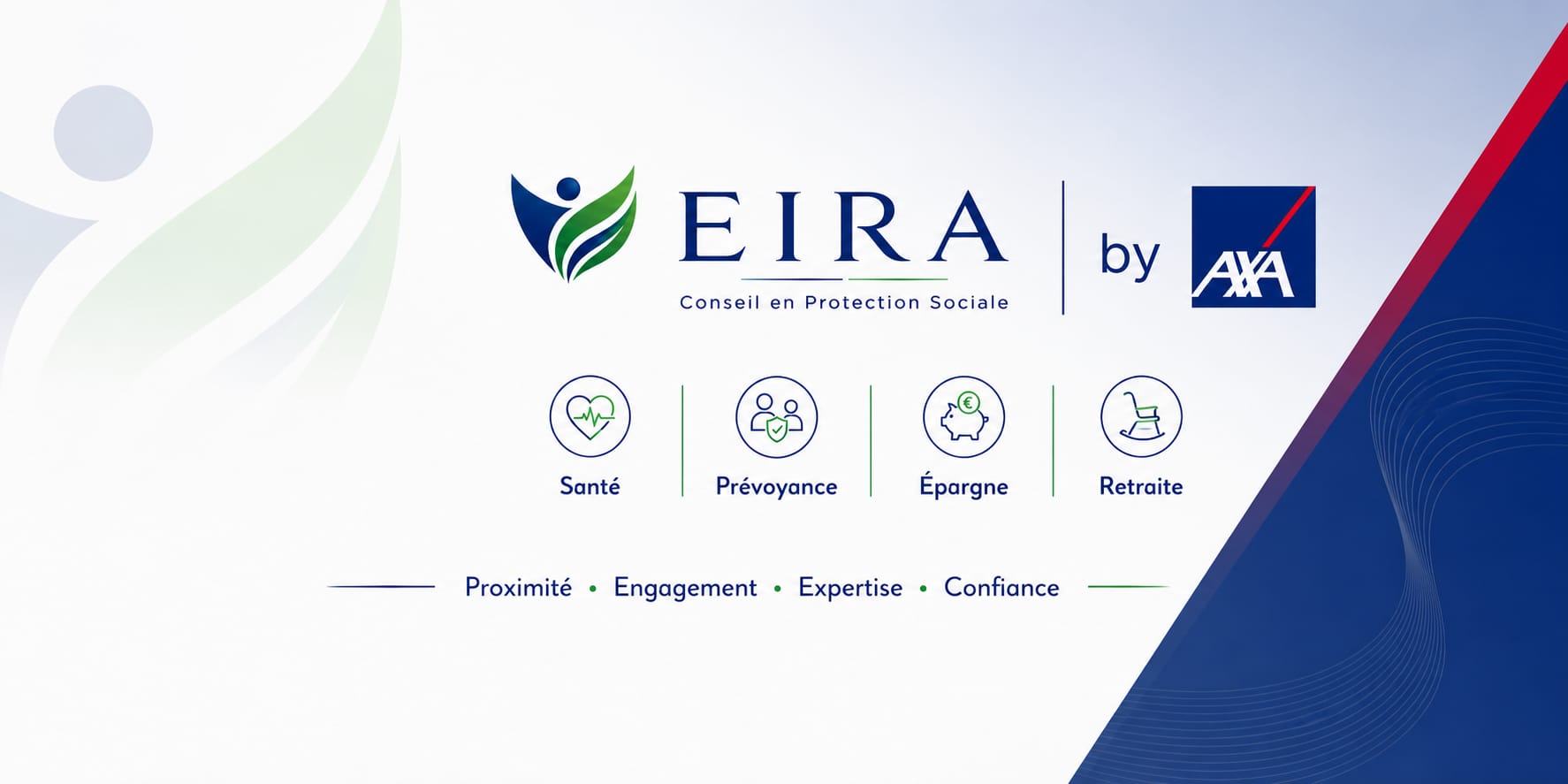 EIRA
Conseil en Protection Sociale

by AXA

Santé
Prévoyance
Épargne
Retraite

Proximité • Engagement • Expertise • Confiance